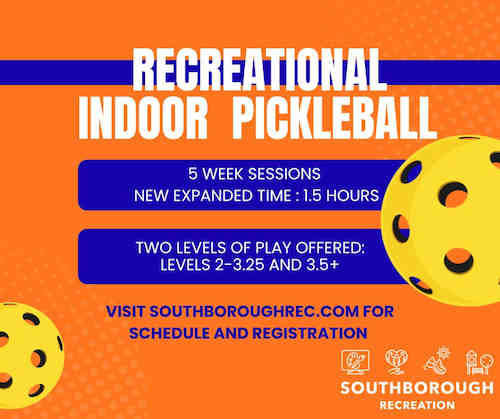 RECREATIONAL INDOOR PICKLEBALL

5 WEEK SESSIONS
NEW EXPANDED TIME : 1.5 HOURS

TWO LEVELS OF PLAY OFFERED:
LEVELS 2-3.25 AND 3.5+

VISIT SOUTHBOROUGHREC.COM FOR SCHEDULE AND REGISTRATION

SOUTHBOROUGH
RECREATION